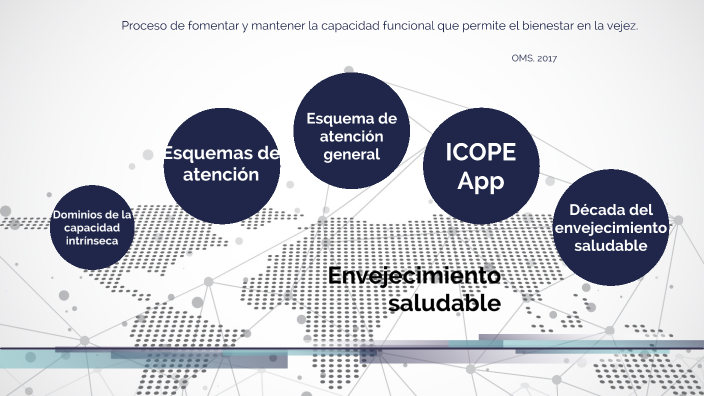 Proceso de fomentar y mantener la capacidad funcional que permite el bienestar en la vejez.

OMS, 2017

Dominios de la capacidad intrínseca

Esquemas de atención

Esquema de atención general

ICOPE App

Década del envejecimiento saludable

Envejecimiento saludable